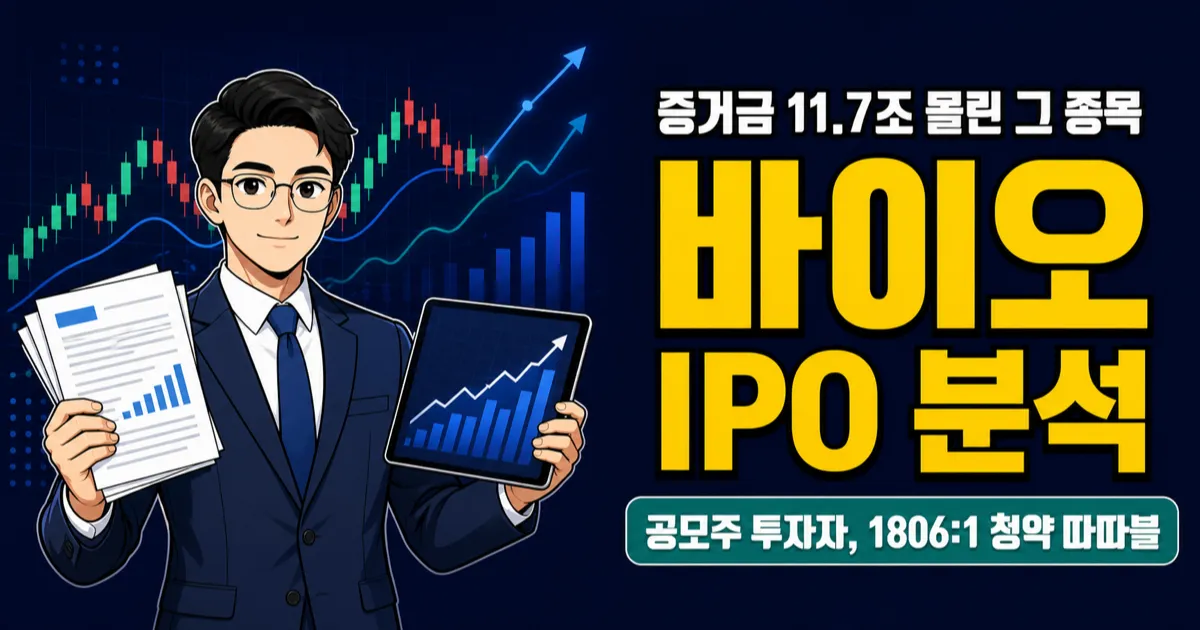 증거금 11.7조 몰린 그 종목

바이오 IPO 분석

공모주 투자자, 1806:1 청약 따따블